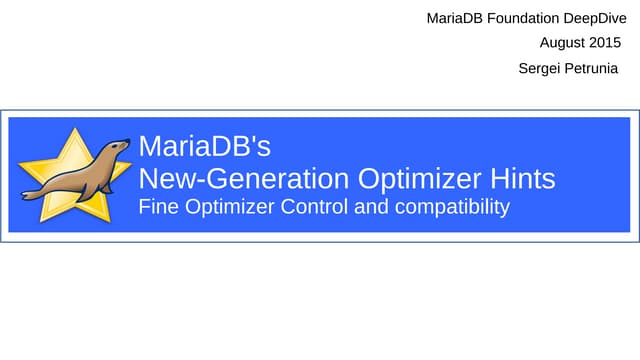 MariaDB Foundation DeepDive
August 2015
Sergei Petrunia

MariaDB's
New-Generation Optimizer Hints
Fine Optimizer Control and compatibility